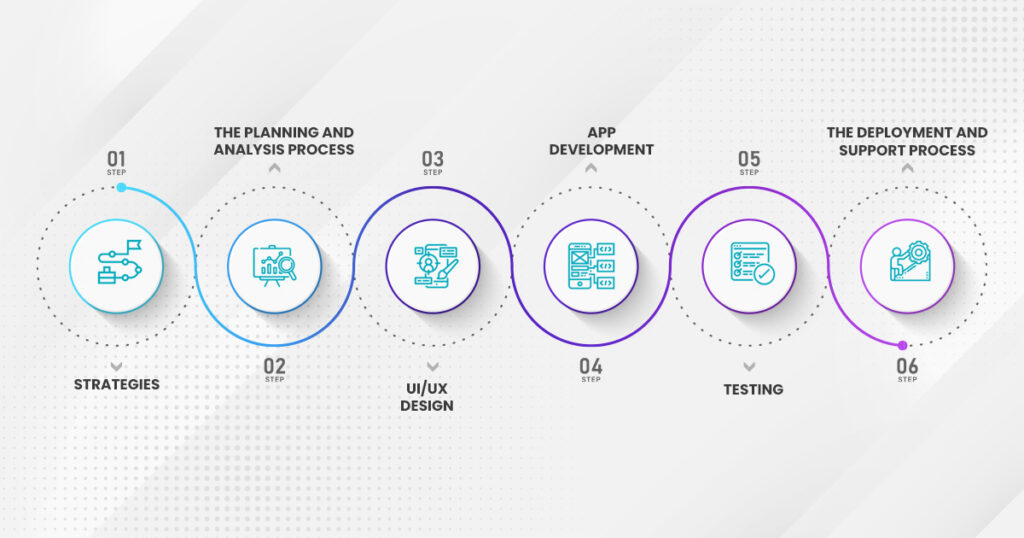 01
STEP

STRATEGIES

THE PLANNING AND ANALYSIS PROCESS

02
STEP

03
STEP

UI/UX DESIGN

APP DEVELOPMENT

04
STEP

05
STEP

TESTING

THE DEPLOYMENT AND SUPPORT PROCESS

06
STEP